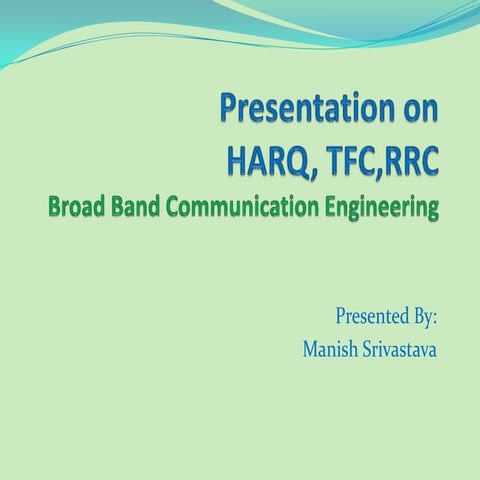 Presentation on
HARQ, TFC,RRC
Broad Band Communication Engineering

Presented By:
Manish Srivastava